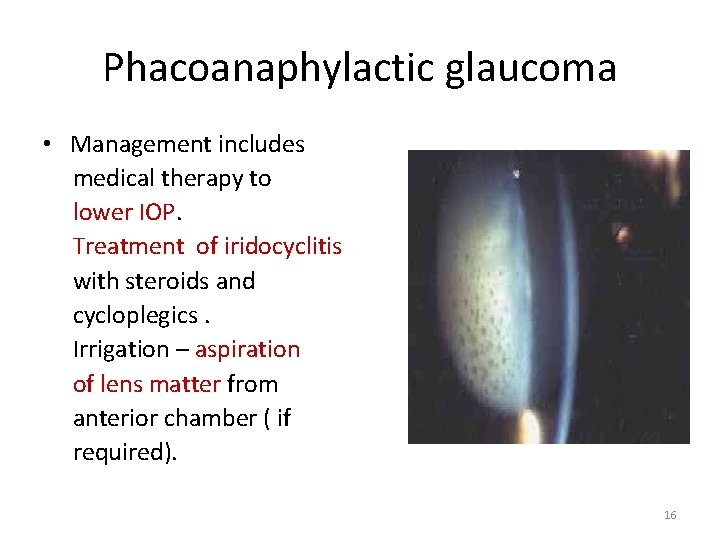 Phacoanaphylactic glaucoma

• Management includes medical therapy to lower IOP.
Treatment of iridocyclitis with steroids and cycloplegics .
Irrigation – aspiration of lens matter from anterior chamber ( if required).

16